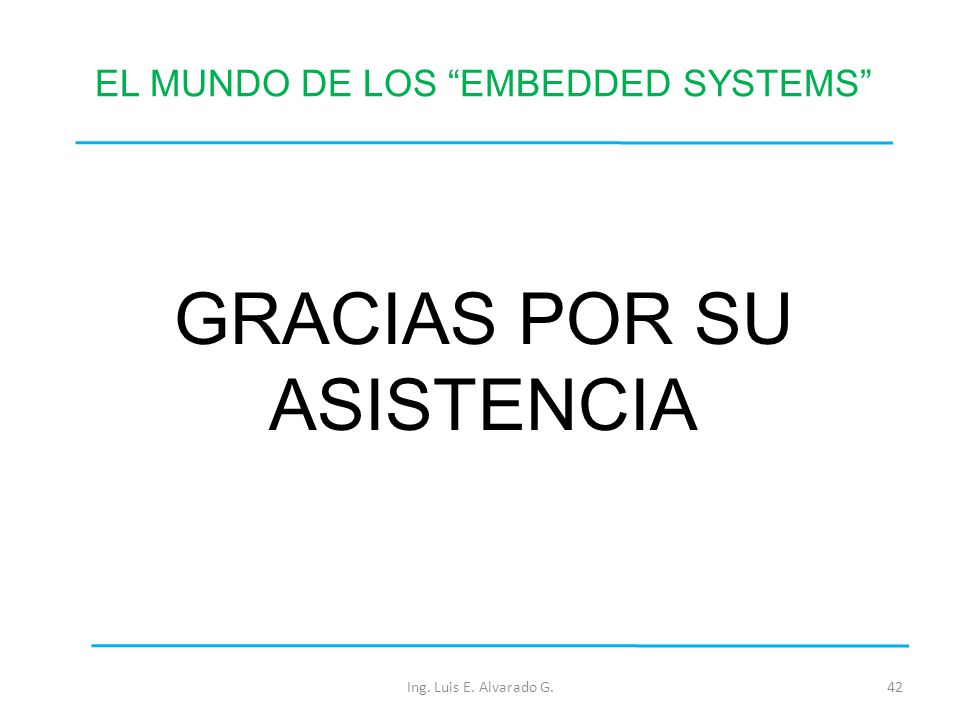 EL MUNDO DE LOS “EMBEDDED SYSTEMS”

GRACIAS POR SU ASISTENCIA

Ing. Luis E. Alvarado G.

42